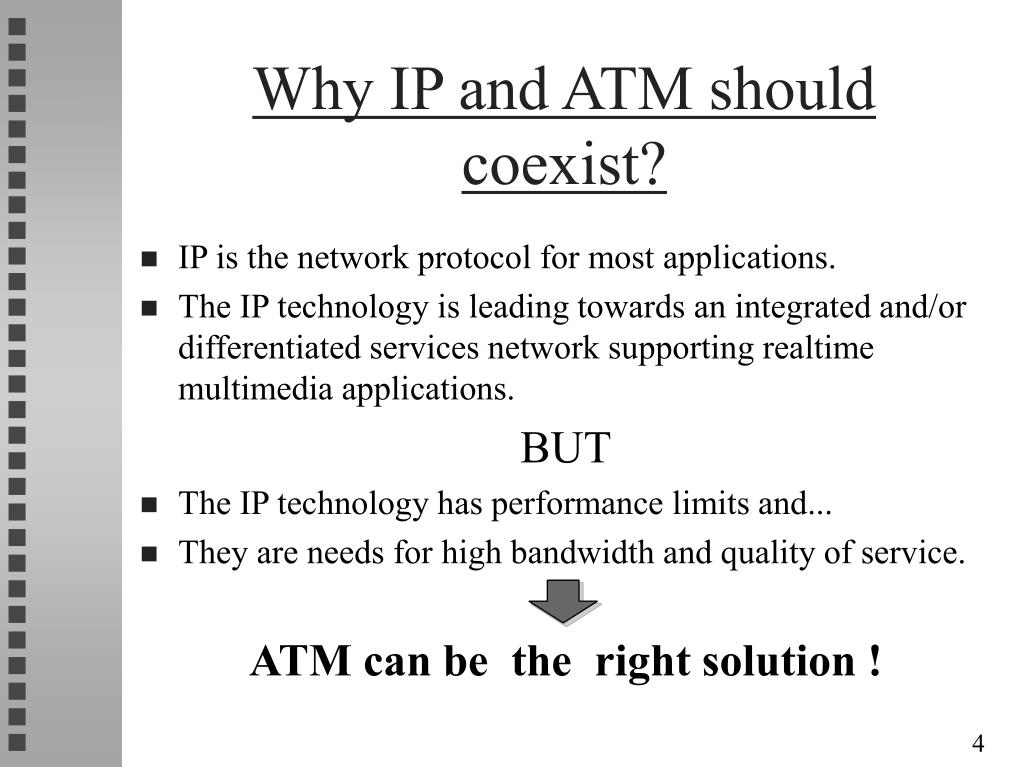 Why IP and ATM should coexist?

- IP is the network protocol for most applications.
- The IP technology is leading towards an integrated and/or differentiated services network supporting realtime multimedia applications.

BUT

- The IP technology has performance limits and...
- They are needs for high bandwidth and quality of service.

ATM can be the right solution !

4